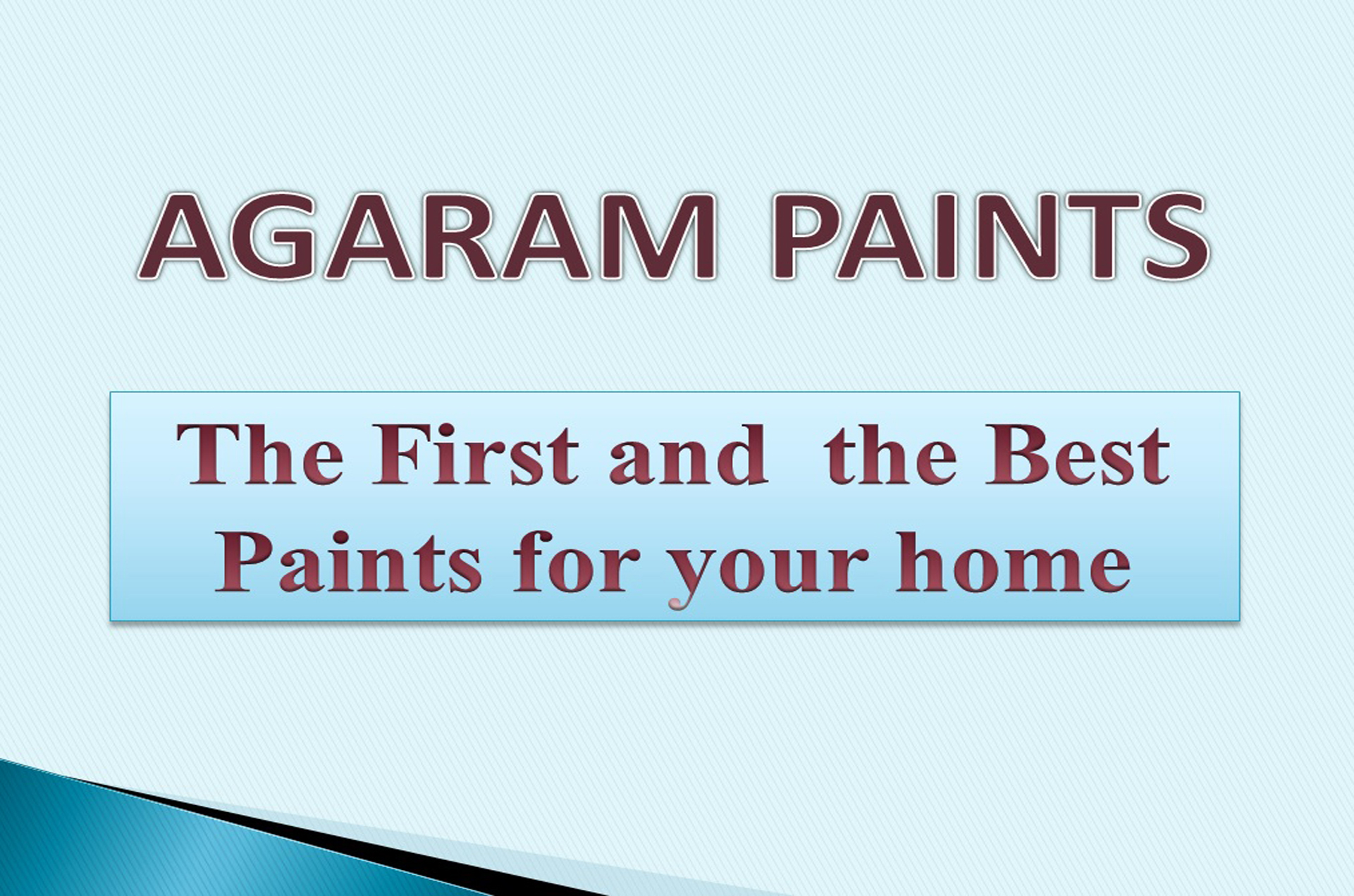 AGARAM PAINTS

The First and the Best Paints for your home